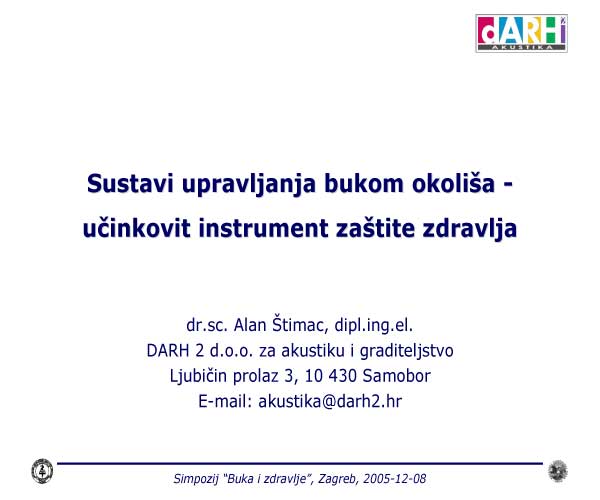 dARH
AKUSTIKA

Sustavi upravljanja bukom okoliša - učinkovit instrument zaštite zdravlja

dr.sc. Alan Štimac, dipl.ing.el.
DARH 2 d.o.o. za akustiku i graditeljstvo
Ljubičin prolaz 3, 10 430 Samobor
E-mail: akustika@darh2.hr

Simpozij "Buka i zdravlje", Zagreb, 2005-12-08